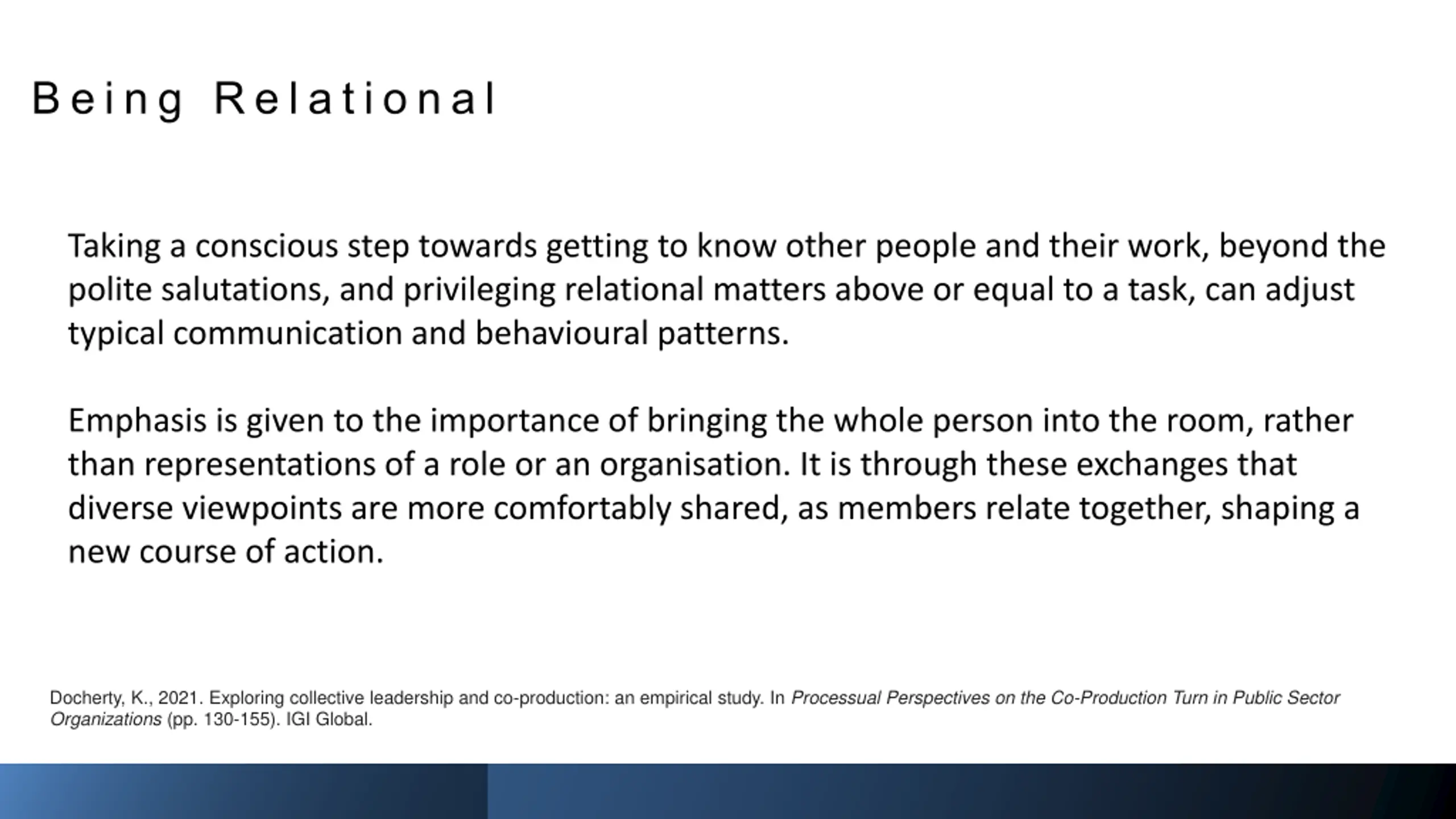 Being Relational

Taking a conscious step towards getting to know other people and their work, beyond the polite salutations, and privileging relational matters above or equal to a task, can adjust typical communication and behavioural patterns.

Emphasis is given to the importance of bringing the whole person into the room, rather than representations of a role or an organisation. It is through these exchanges that diverse viewpoints are more comfortably shared, as members relate together, shaping a new course of action.

Docherty, K., 2021. Exploring collective leadership and co-production: an empirical study. In Processual Perspectives on the Co-Production Turn in Public Sector Organizations (pp. 130-155). IGI Global.